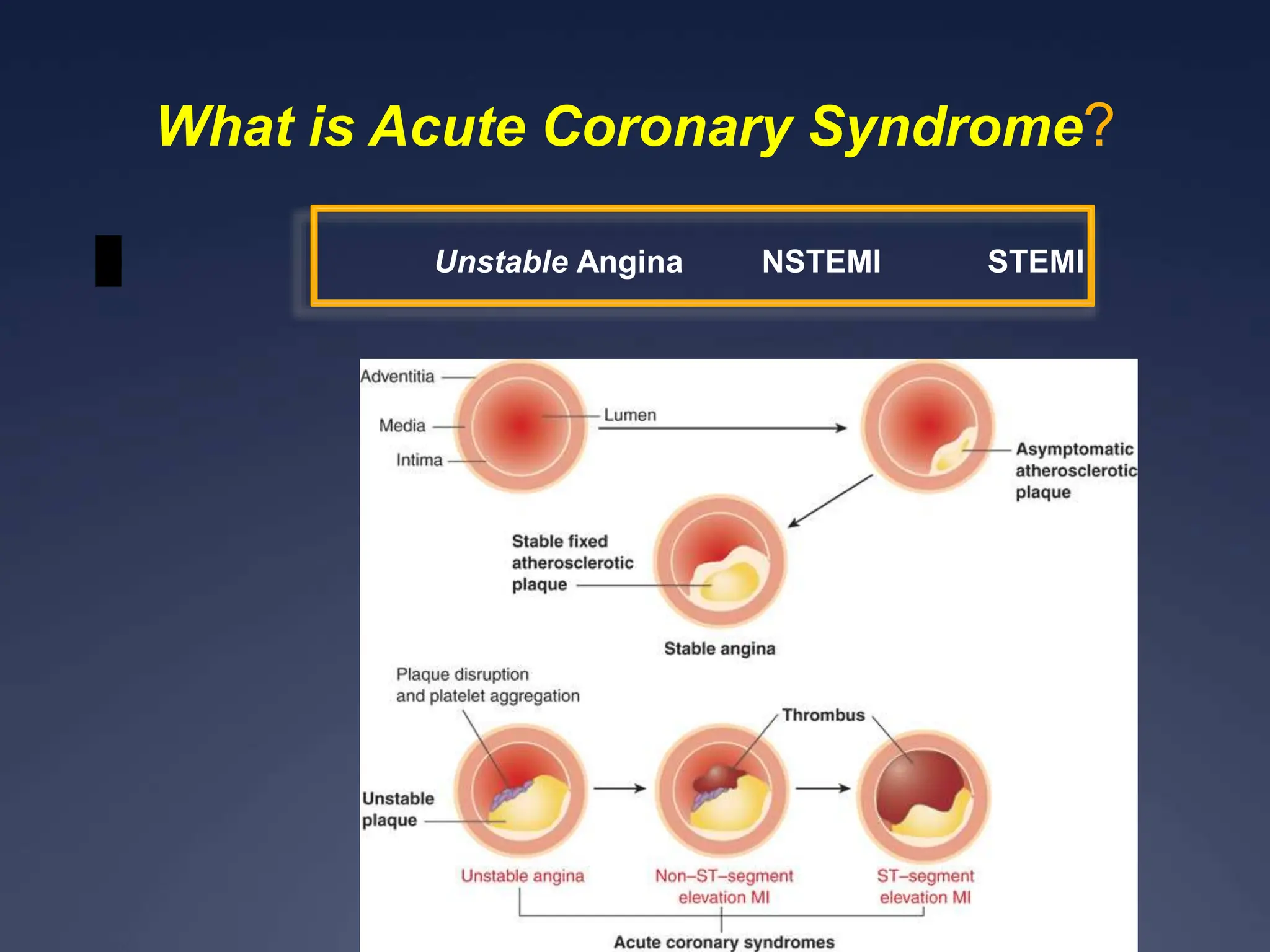 What is Acute Coronary Syndrome?

Unstable Angina NSTEMI STEMI

Adventitia
Media
Intima
Lumen
Asymptomatic atherosclerotic plaque
Stable fixed atherosclerotic plaque
Stable angina
Plaque disruption and platelet aggregation
Thrombus
Unstable plaque
Unstable angina
Non–ST–segment elevation MI
ST–segment elevation MI
Acute coronary syndromes